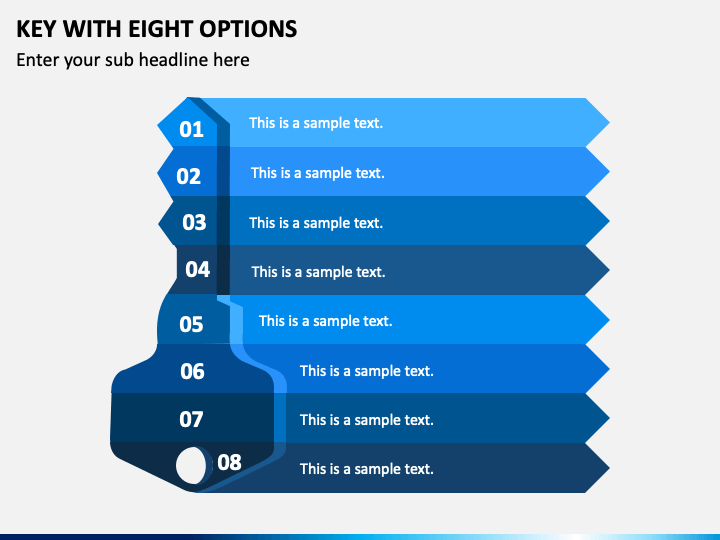 KEY WITH EIGHT OPTIONS

Enter your sub headline here

01 This is a sample text.

02 This is a sample text.

03 This is a sample text.

04 This is a sample text.

05 This is a sample text.

06 This is a sample text.

07 This is a sample text.

08 This is a sample text.